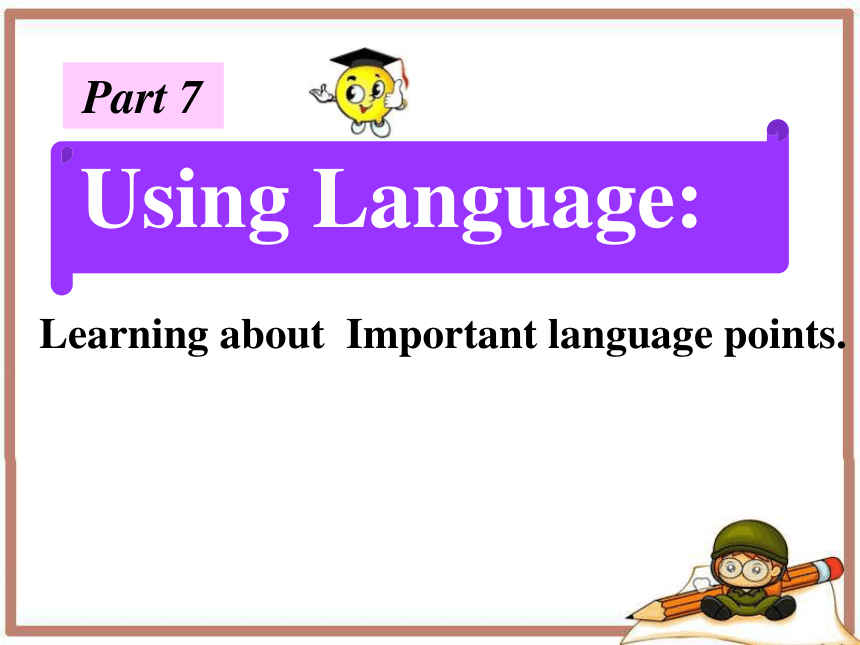 Part 7

Using Language:

Learning about Important language points.